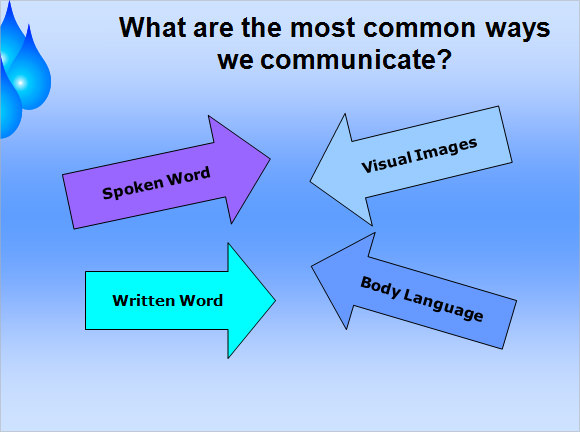 What are the most common ways we communicate?

Spoken Word

Visual Images

Written Word

Body Language